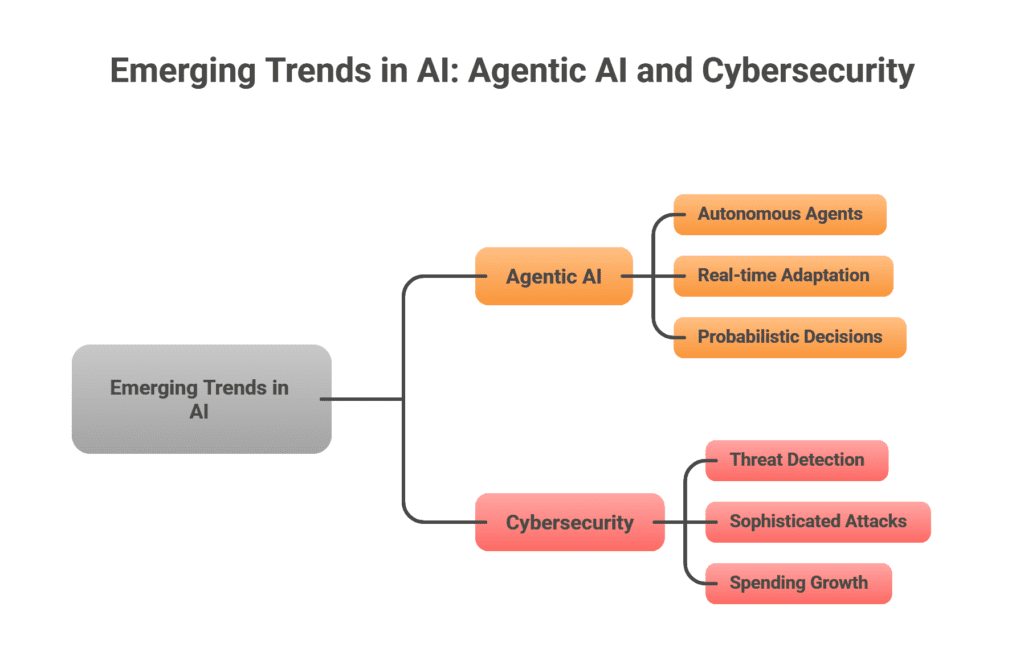 Emerging Trends in AI: Agentic AI and Cybersecurity

Emerging Trends in AI

Agentic AI

Autonomous Agents

Real-time Adaptation

Probabilistic Decisions

Cybersecurity

Threat Detection

Sophisticated Attacks

Spending Growth